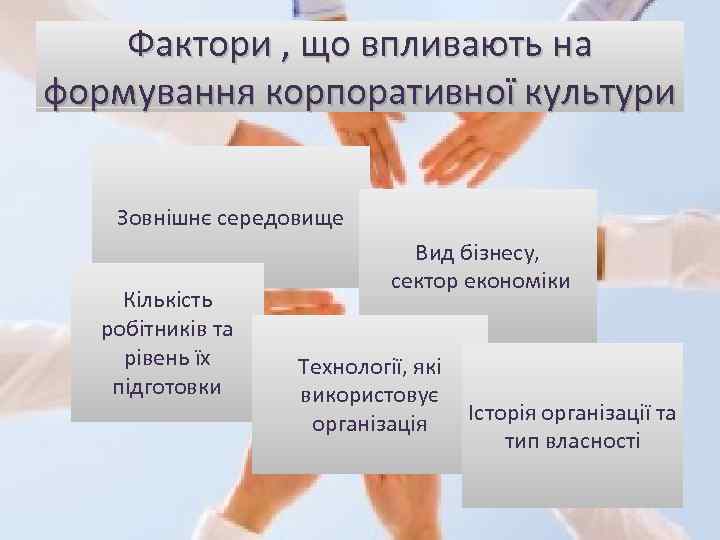 Фактори , що впливають на формування корпоративної культури

Зовнішнє середовище

Вид бізнесу, сектор економіки

Кількість робітників та рівень їх підготовки

Технології, які використовує організація

Історія організації та тип власності